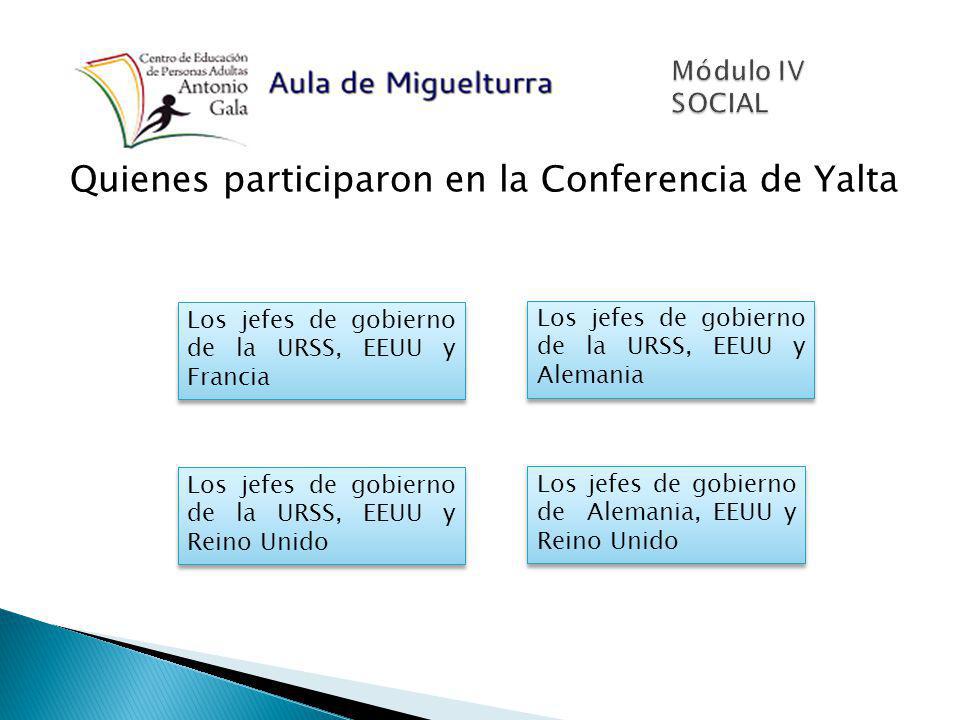 Centro de Educación de Personas Adultas Antonio Gala

Aula de Miguelturra

Módulo IV
SOCIAL

Quienes participaron en la Conferencia de Yalta

Los jefes de gobierno de la URSS, EEUU y Francia

Los jefes de gobierno de la URSS, EEUU y Alemania

Los jefes de gobierno de la URSS, EEUU y Reino Unido

Los jefes de gobierno de Alemania, EEUU y Reino Unido